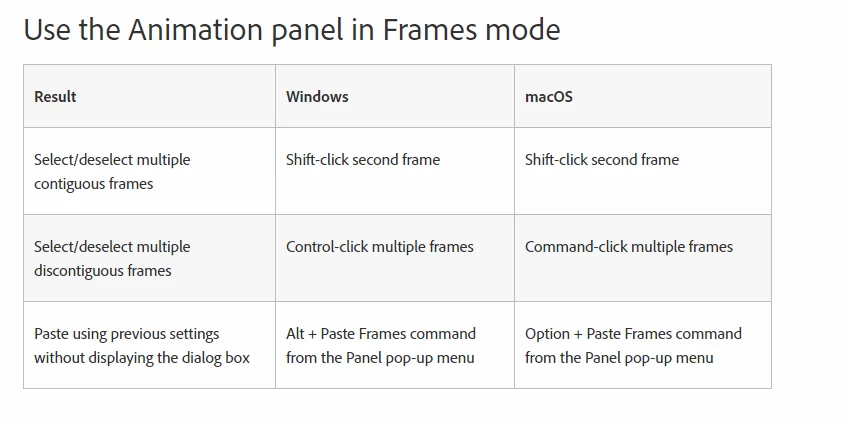 Use the Animation panel in Frames mode

| Result | Windows | macOS |
|---|---|---|
| Select/deselect multiple contiguous frames | Shift-click second frame | Shift-click second frame |
| Select/deselect multiple discontiguous frames | Control-click multiple frames | Command-click multiple frames |
| Paste using previous settings without displaying the dialog box | Alt + Paste Frames command from the Panel pop-up menu | Option + Paste Frames command from the Panel pop-up menu |